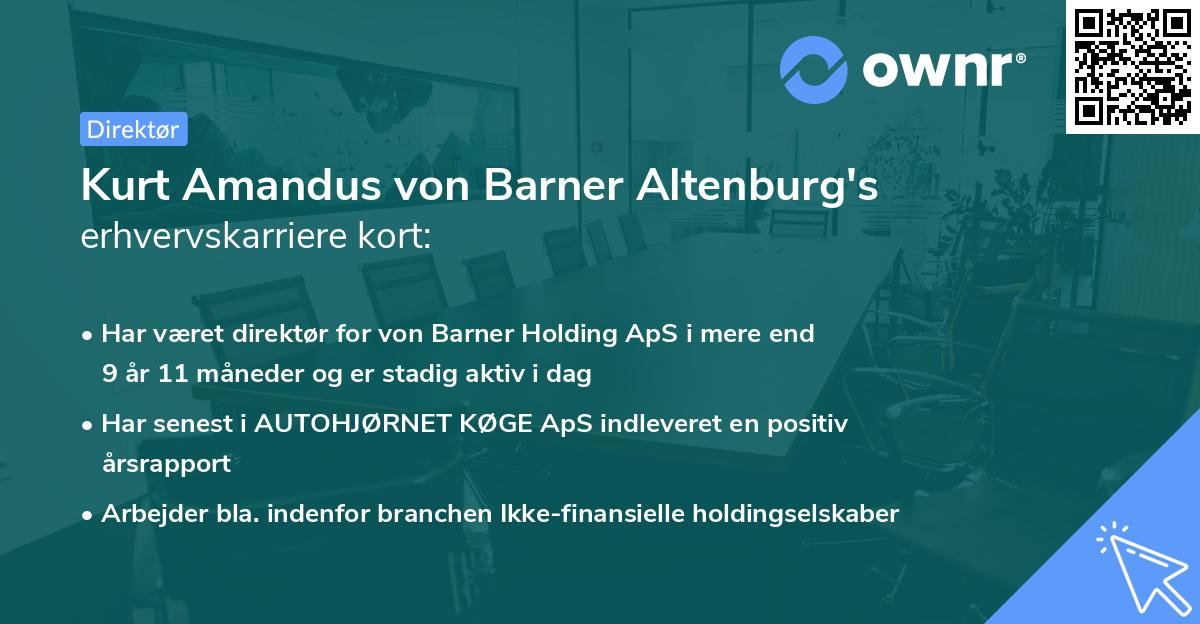 ownr®

Direktør

Kurt Amandus von Barner Altenburg's erhvervskarriere kort:

• Har været direktør for von Barner Holding ApS i mere end 9 år 11 måneder og er stadig aktiv i dag

• Har senest i AUTOHJØRNET KØGE ApS indleveret en positiv årsrapport

• Arbejder bla. indenfor branchen Ikke-finansielle holdingselskaber